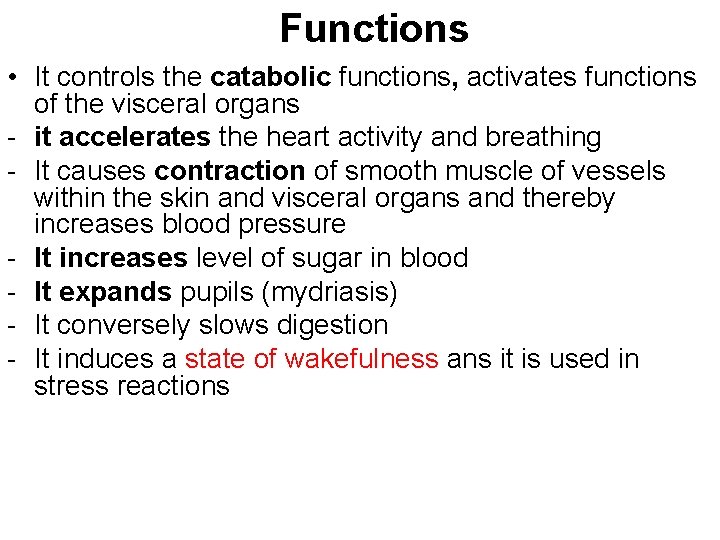 Functions

• It controls the catabolic functions, activates functions of the visceral organs
- it accelerates the heart activity and breathing
- It causes contraction of smooth muscle of vessels within the skin and visceral organs and thereby increases blood pressure
- It increases level of sugar in blood
- It expands pupils (mydriasis)
- It conversely slows digestion
- It induces a state of wakefulness ans it is used in stress reactions